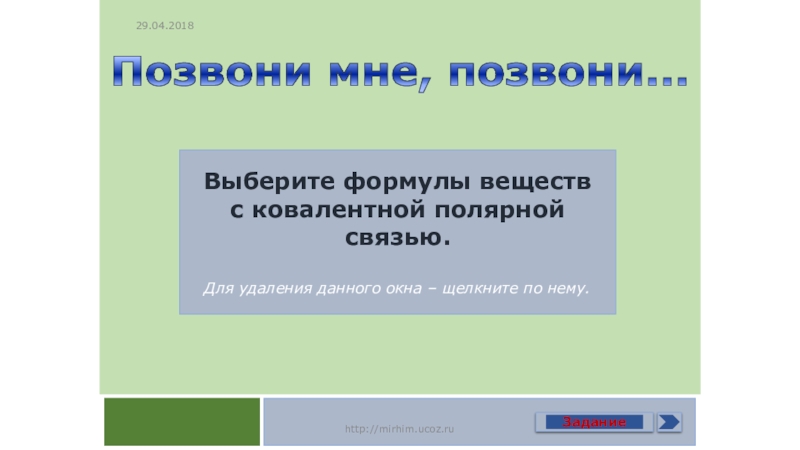 29.04.2018

Позвони мне, позвони...

Выберите формулы веществ с ковалентной полярной связью.

Для удаления данного окна – щелкните по нему.

http://mirhim.ucoz.ru

Задание